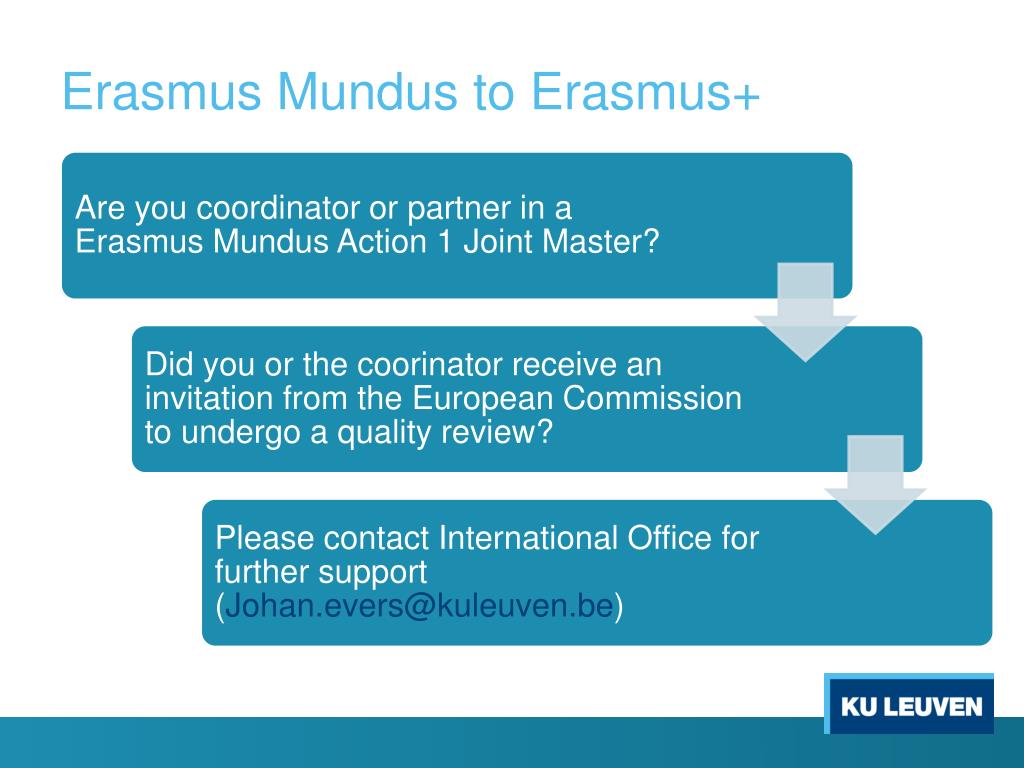 Erasmus Mundus to Erasmus+

Are you coordinator or partner in a Erasmus Mundus Action 1 Joint Master?

Did you or the coorinator receive an invitation from the European Commission to undergo a quality review?

Please contact International Office for further support (Johan.evers@kuleuven.be)

KU LEUVEN